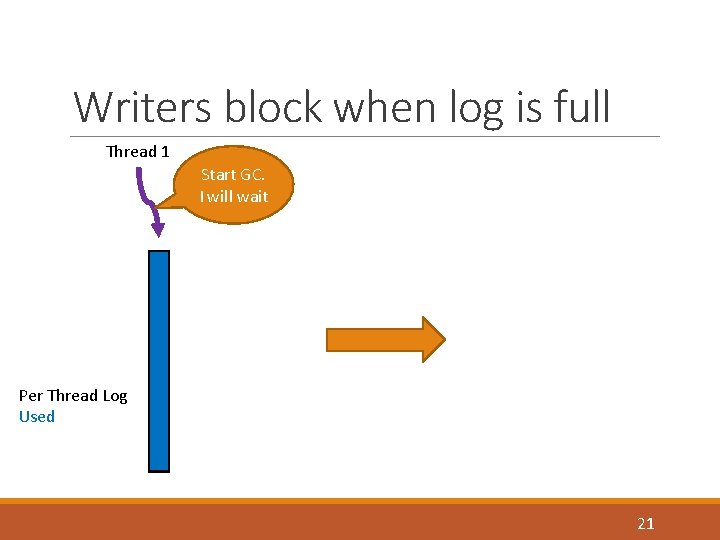 Writers block when log is full

Thread 1

Start GC.
I will wait

Per Thread Log
Used

21